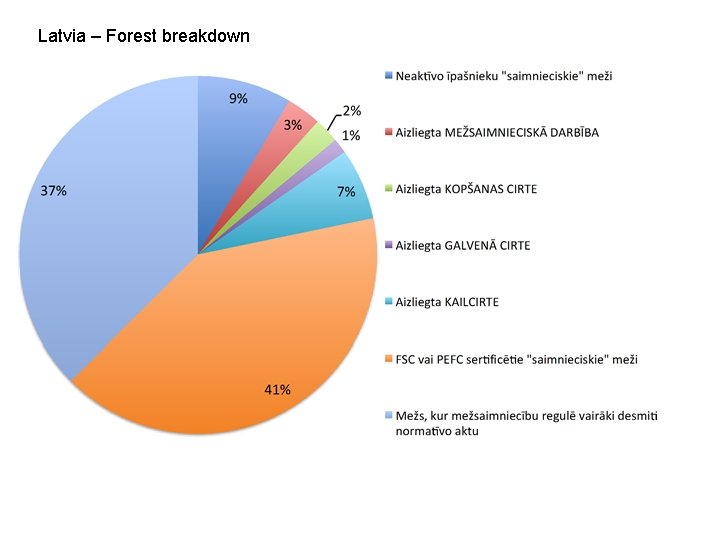 Latvia – Forest breakdown

9%
3%
2%
1%
7%
41%
37%

Neaktīvo īpašnieku "saimnieciskie" meži

Aizliegta MEŽSAIMNIECISKĀ DARBĪBA

Aizliegta KOPŠANAS CIRTE

Aizliegta GALVENĀ CIRTE

Aizliegta KAILCIRTE

FSC vai PEFC sertificētie "saimnieciskie" meži

Mežs, kur mežsaimniecību regulē vairāki desmiti normatīvo aktu